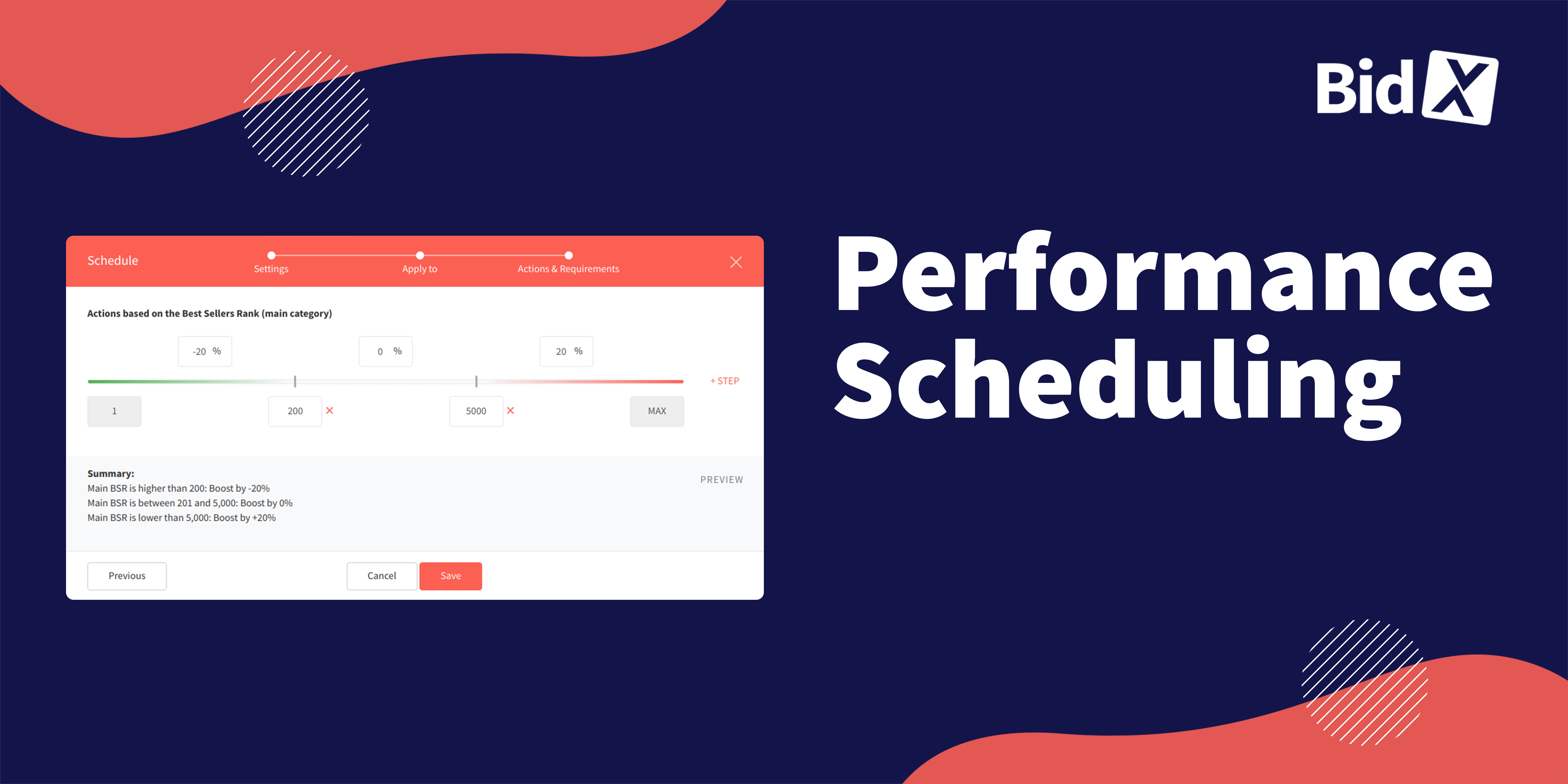 BidX

Schedule

Settings

Apply to

Actions & Requirements

Actions based on the Best Sellers Rank (main category)

-20 %

0 %

20 %

+ STEP

1

200

5000

MAX

Summary:
Main BSR is higher than 200: Boost by -20%
Main BSR is between 201 and 5,000: Boost by 0%
Main BSR is lower than 5,000: Boost by +20%

PREVIEW

Previous

Cancel

Save

Performance Scheduling